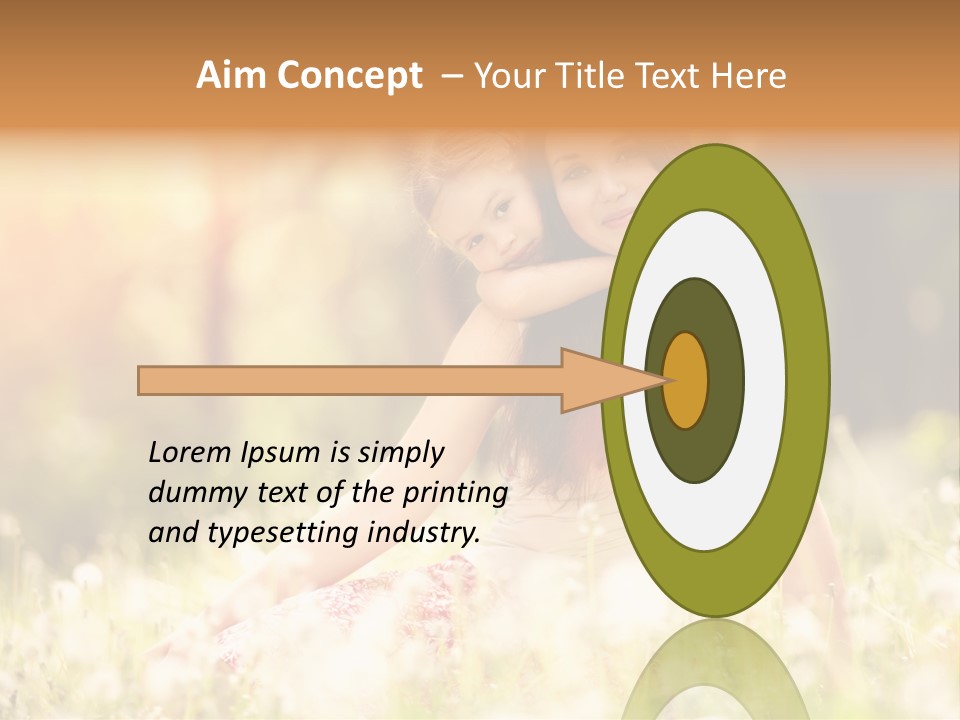 Aim Concept – Your Title Text Here

Lorem Ipsum is simply dummy text of the printing and typesetting industry.